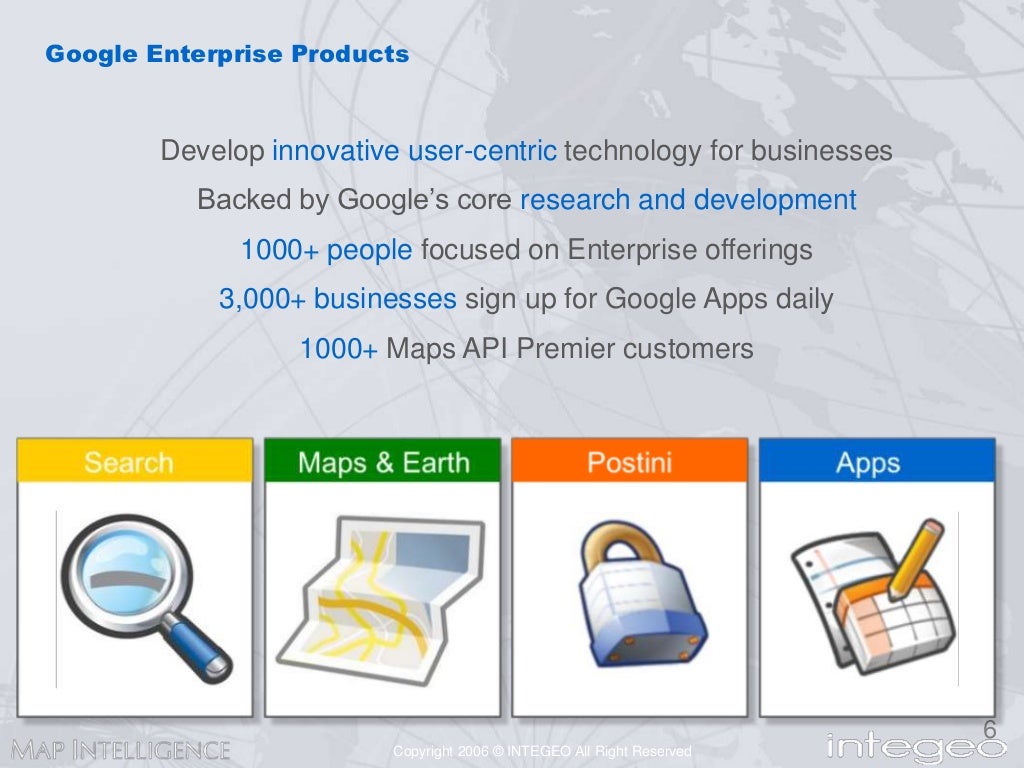 Google Enterprise Products

Develop innovative user-centric technology for businesses

Backed by Google's core research and development

1000+ people focused on Enterprise offerings

3,000+ businesses sign up for Google Apps daily

1000+ Maps API Premier customers

Search

Maps & Earth

Postini

Apps

6

MAP INTELLIGENCE

Copyright 2006 © INTEGEO All Right Reserved

integeo